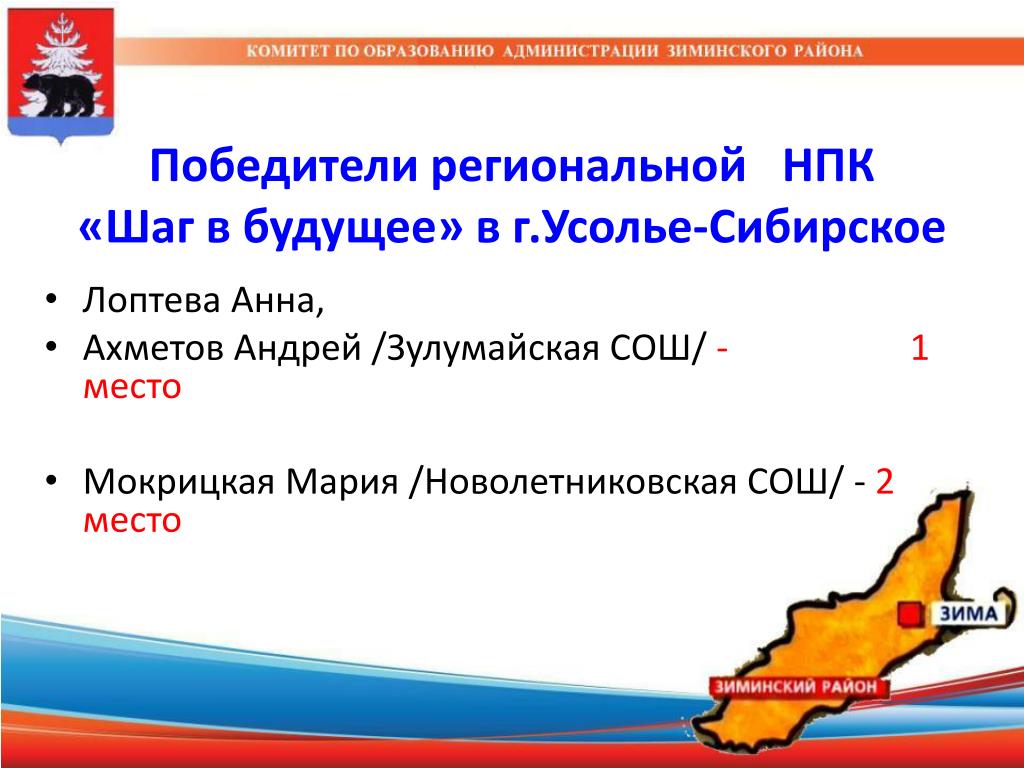 КОМИТЕТ ПО ОБРАЗОВАНИЮ АДМИНИСТРАЦИИ ЗИМИНСКОГО РАЙОНА

Победители региональной НПК «Шаг в будущее» в г.Усолье-Сибирское

• Лоптева Анна,
• Ахметов Андрей /Зулумайская СОШ/ - 1 место

• Мокрицкая Мария /Новолетниковская СОШ/ - 2 место

ЗИМА

ЗИМИНСКИЙ РАЙОН